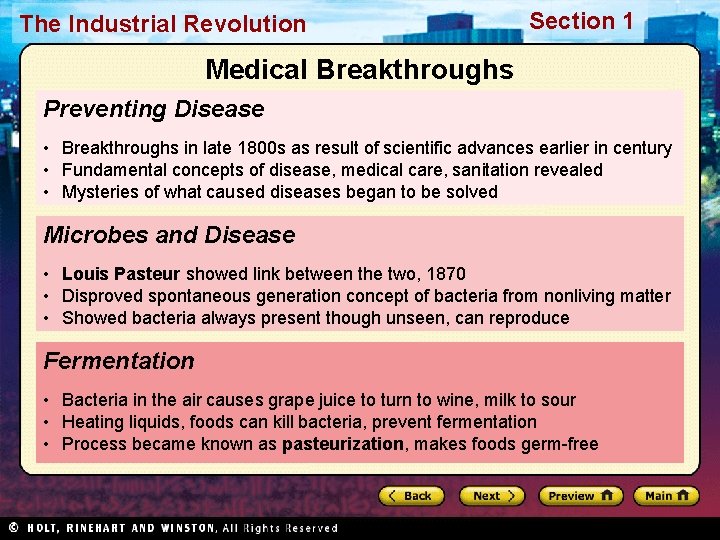 The Industrial Revolution

Section 1

Medical Breakthroughs

Preventing Disease

• Breakthroughs in late 1800s as result of scientific advances earlier in century
• Fundamental concepts of disease, medical care, sanitation revealed
• Mysteries of what caused diseases began to be solved

Microbes and Disease

• Louis Pasteur showed link between the two, 1870
• Disproved spontaneous generation concept of bacteria from nonliving matter
• Showed bacteria always present though unseen, can reproduce

Fermentation

• Bacteria in the air causes grape juice to turn to wine, milk to sour
• Heating liquids, foods can kill bacteria, prevent fermentation
• Process became known as pasteurization, makes foods germ-free

Back

Next

Preview

Main

© HOLT, RINEHART AND WINSTON, All Rights Reserved